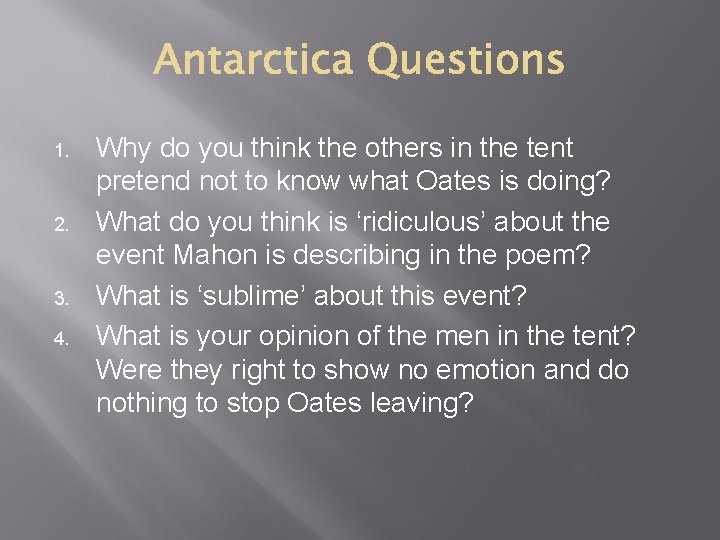 Antarctica Questions

1. Why do you think the others in the tent pretend not to know what Oates is doing?
2. What do you think is ‘ridiculous’ about the event Mahon is describing in the poem?
3. What is ‘sublime’ about this event?
4. What is your opinion of the men in the tent? Were they right to show no emotion and do nothing to stop Oates leaving?